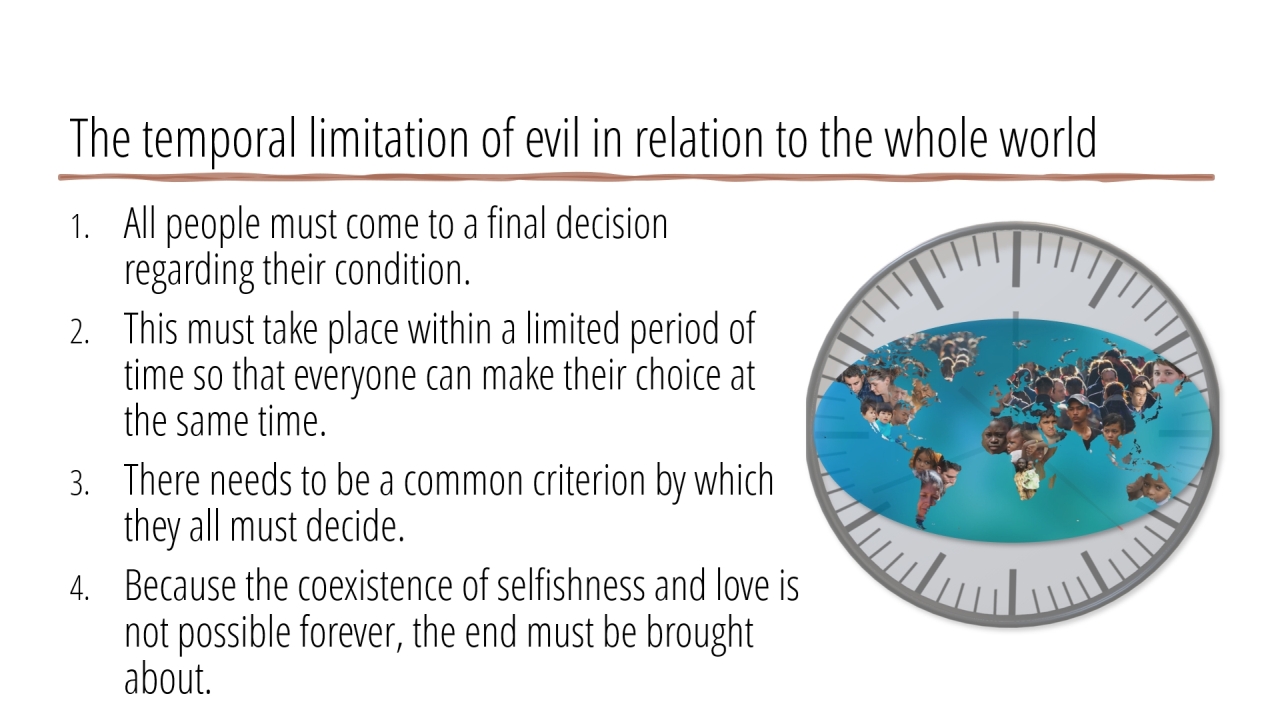 The temporal limitation of evil in relation to the whole world

1. All people must come to a final decision regarding their condition.
2. This must take place within a limited period of time so that everyone can make their choice at the same time.
3. There needs to be a common criterion by which they all must decide.
4. Because the coexistence of selfishness and love is not possible forever, the end must be brought about.